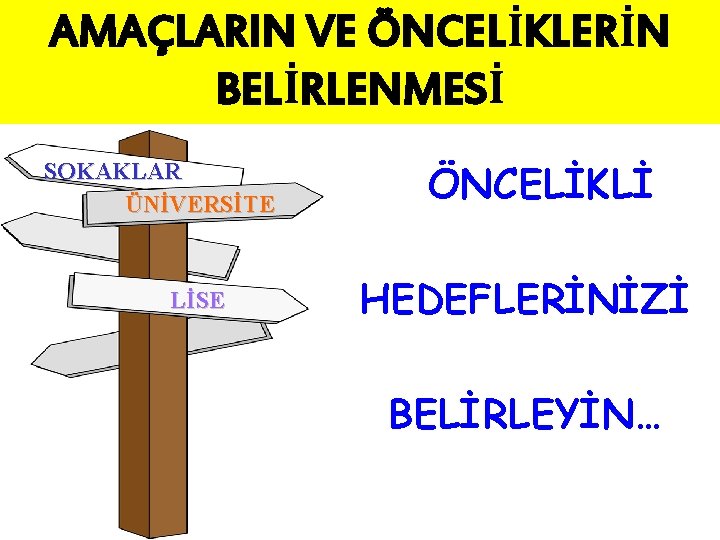 AMAÇLARIN VE ÖNCELİKLERİN BELİRLENMESİ

SOKAKLAR

ÜNİVERSİTE

LİSE

ÖNCELİKLİ

HEDEFLERİNİZİ

BELİRLEYİN…